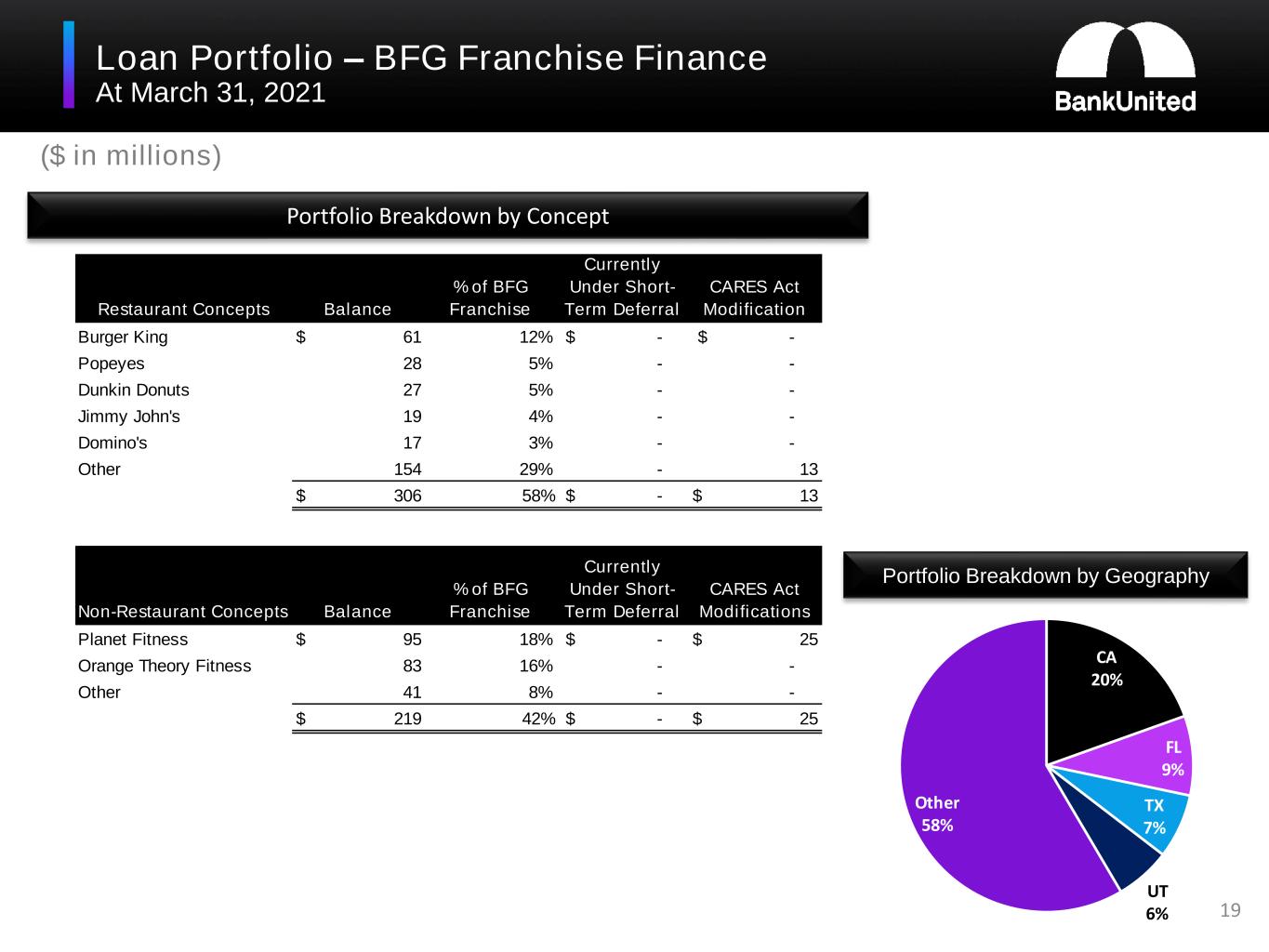 Loan Portfolio – BFG Franchise Finance
At March 31, 2021

BankUnited

($ in millions)

Portfolio Breakdown by Concept

| Restaurant Concepts | Balance | % of BFG Franchise | Currently Under Short-Term Deferral | CARES Act Modification |
|---|---|---|---|---|
| Burger King | $ 61 | 12% | $ - | $ - |
| Popeyes | 28 | 5% | - | - |
| Dunkin Donuts | 27 | 5% | - | - |
| Jimmy John's | 19 | 4% | - | - |
| Domino's | 17 | 3% | - | - |
| Other | 154 | 29% | - | 13 |
| | $ 306 | 58% | $ - | $ 13 |

| Non-Restaurant Concepts | Balance | % of BFG Franchise | Currently Under Short-Term Deferral | CARES Act Modifications |
|---|---|---|---|---|
| Planet Fitness | $ 95 | 18% | $ - | $ 25 |
| Orange Theory Fitness | 83 | 16% | - | - |
| Other | 41 | 8% | - | - |
| | $ 219 | 42% | $ - | $ 25 |

Portfolio Breakdown by Geography

CA
20%

FL
9%

TX
7%

UT
6%

Other
58%

19